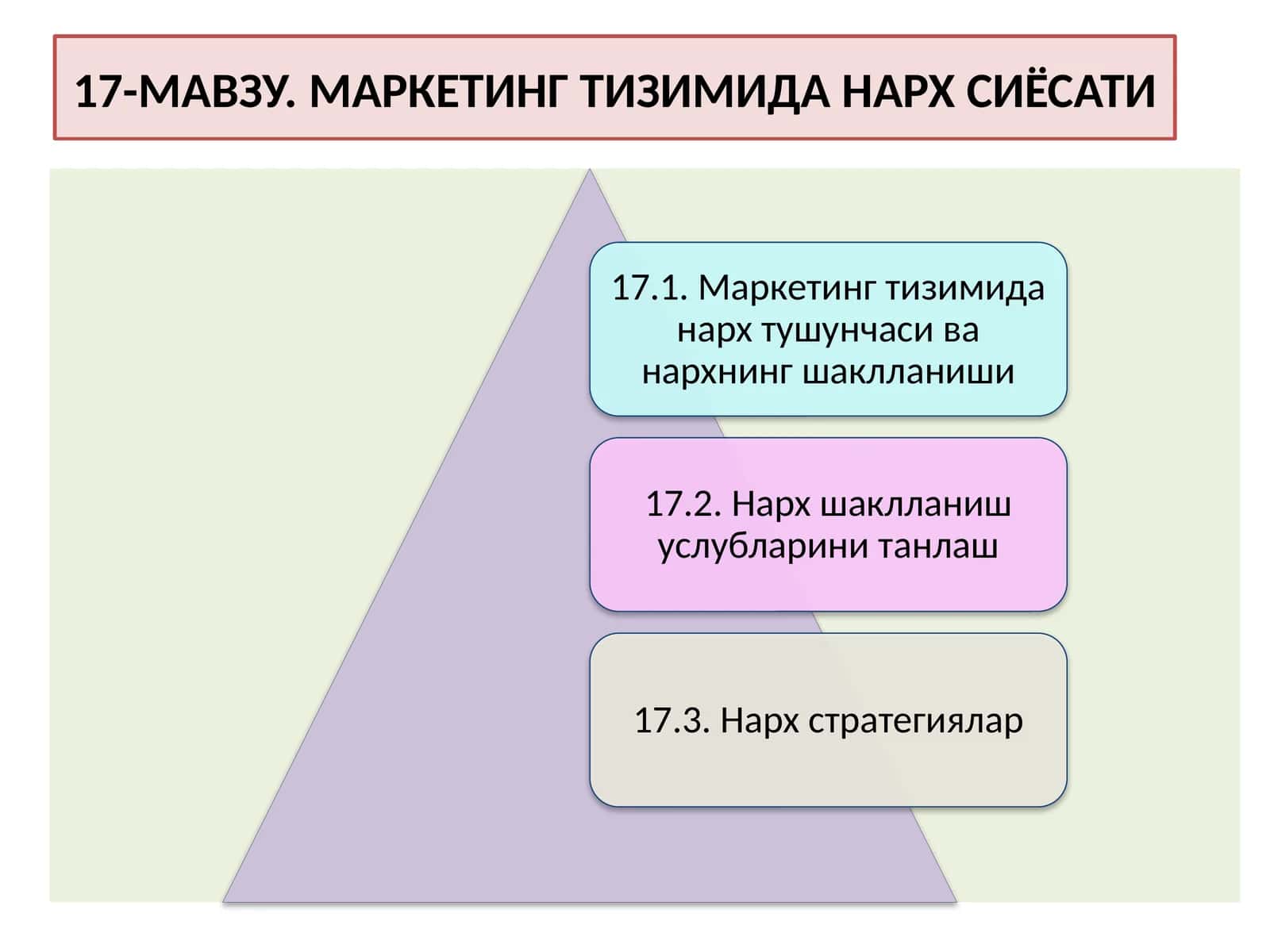 17-МАВЗУ. МАРКЕТИНГ ТИЗИМИДА НАРХ СИЁСАТИ

17.1. Маркетинг тизимида нарх тушунчаси ва нархнинг шаклланиши

17.2. Нарх шаклланиш услубларини танлаш

17.3. Нарх стратегиялар